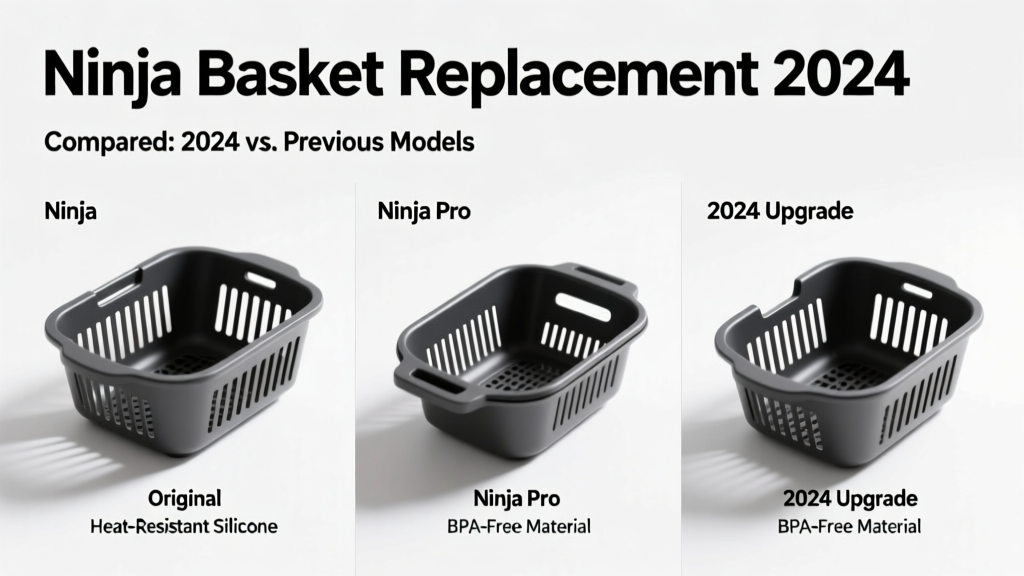 Ninja Basket Replacement 2024

Compared: 2024 vs. Previous Models

Ninja

Original
Heat-Resistant Silicone

Ninja Pro

Ninja Pro
BPA-Free Material

2024 Upgrade

2024 Upgrade
BPA-Free Material